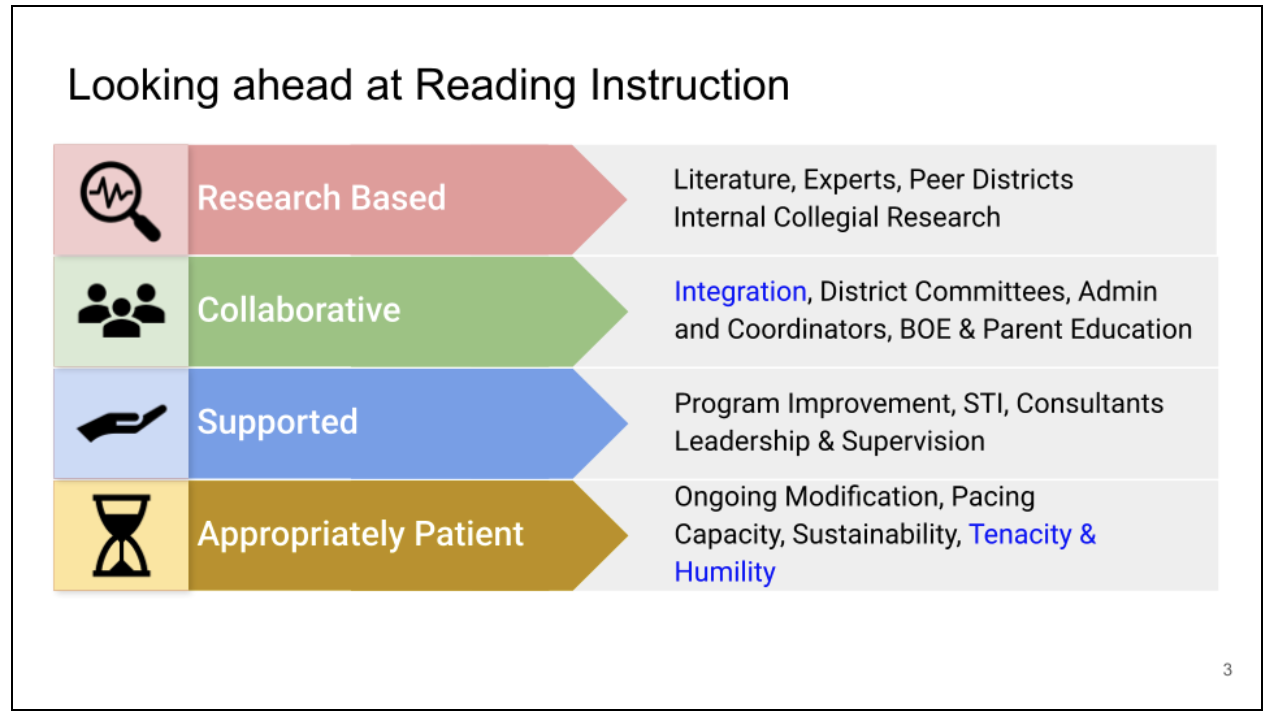 Looking ahead at Reading Instruction

Research Based

Literature, Experts, Peer Districts
Internal Collegial Research

Collaborative

Integration, District Committees, Admin and Coordinators, BOE & Parent Education

Supported

Program Improvement, STI, Consultants
Leadership & Supervision

Appropriately Patient

Ongoing Modification, Pacing
Capacity, Sustainability, Tenacity & Humility

3